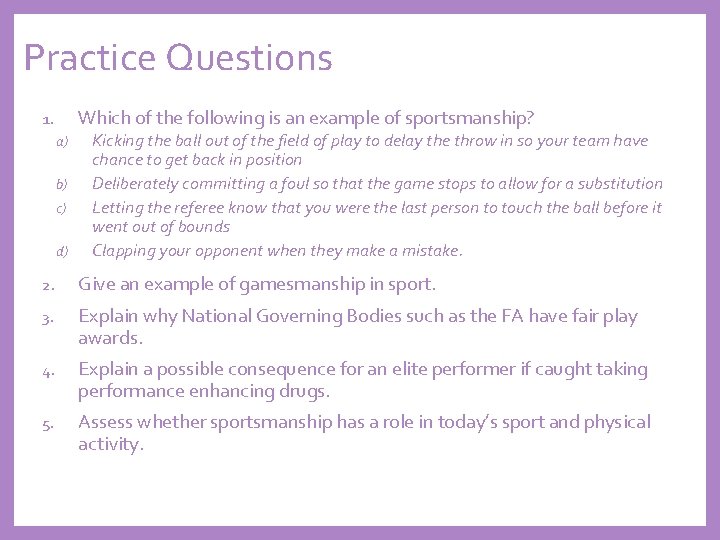 Practice Questions

1. Which of the following is an example of sportsmanship?

a) Kicking the ball out of the field of play to delay the throw in so your team have chance to get back in position

b) Deliberately committing a foul so that the game stops to allow for a substitution

c) Letting the referee know that you were the last person to touch the ball before it went out of bounds

d) Clapping your opponent when they make a mistake.

2. Give an example of gamesmanship in sport.

3. Explain why National Governing Bodies such as the FA have fair play awards.

4. Explain a possible consequence for an elite performer if caught taking performance enhancing drugs.

5. Assess whether sportsmanship has a role in today's sport and physical activity.